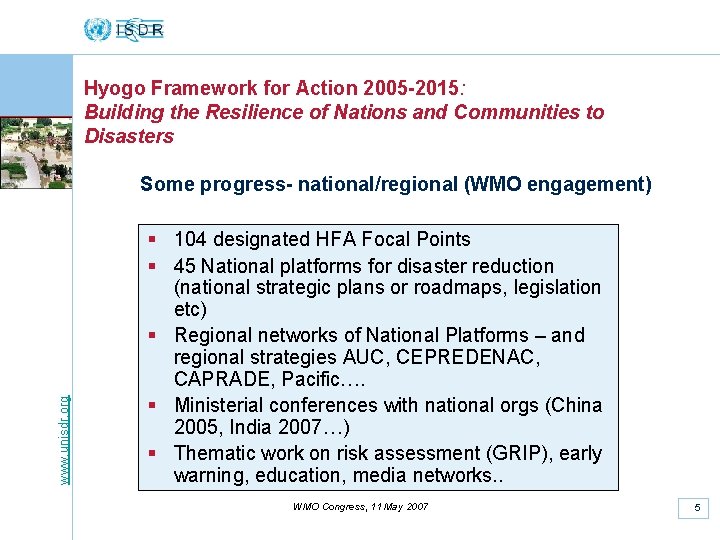 ISDR

Hyogo Framework for Action 2005-2015:
Building the Resilience of Nations and Communities to Disasters

Some progress- national/regional (WMO engagement)

▪ 104 designated HFA Focal Points
▪ 45 National platforms for disaster reduction (national strategic plans or roadmaps, legislation etc)
▪ Regional networks of National Platforms – and regional strategies AUC, CEPREDENAC, CAPRADE, Pacific….
▪ Ministerial conferences with national orgs (China 2005, India 2007…)
▪ Thematic work on risk assessment (GRIP), early warning, education, media networks..

www.unisdr.org

WMO Congress, 11 May 2007

5